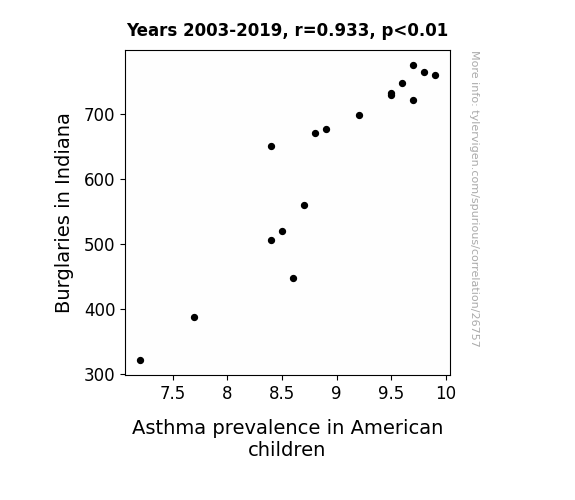 Years 2003-2019, r=0.933, p<0.01

Burglaries in Indiana

700
600
500
400
300

7.5 8 8.5 9 9.5 10

Asthma prevalence in American children

More info: tylervigen.com/spurious/correlation/26757